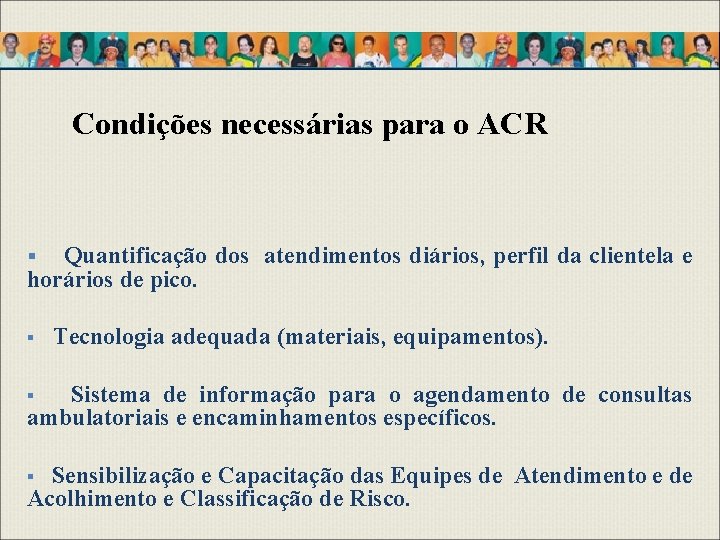 Condições necessárias para o ACR

▪ Quantificação dos atendimentos diários, perfil da clientela e horários de pico.

▪ Tecnologia adequada (materiais, equipamentos).

▪ Sistema de informação para o agendamento de consultas ambulatoriais e encaminhamentos específicos.

▪ Sensibilização e Capacitação das Equipes de Atendimento e de Acolhimento e Classificação de Risco.